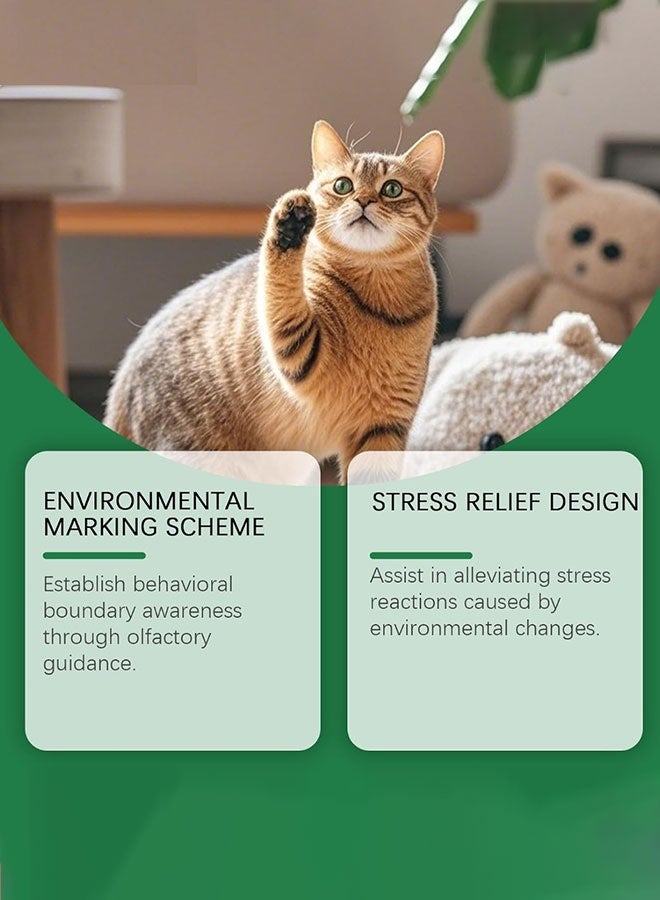 ENVIRONMENTAL MARKING SCHEME

Establish behavioral boundary awareness through olfactory guidance.

STRESS RELIEF DESIGN

Assist in alleviating stress reactions caused by environmental changes.